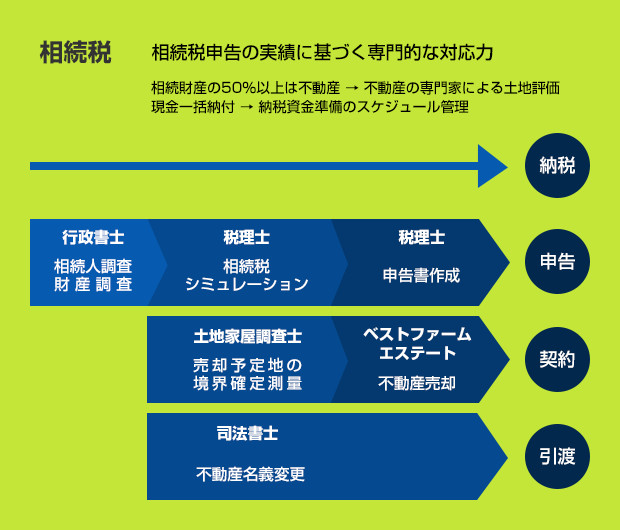 相続税

相続税申告の実績に基づく専門的な対応力

相続財産の50%以上は不動産 → 不動産の専門家による土地評価
現金一括納付 → 納税資金準備のスケジュール管理

納税

行政書士
相続人調査
財産調査

税理士
相続税
シミュレーション

税理士
申告書作成

申告

土地家屋調査士
売却予定地の
境界確定測量

ベストファーム
エステート
不動産売却

契約

司法書士
不動産名義変更

引渡